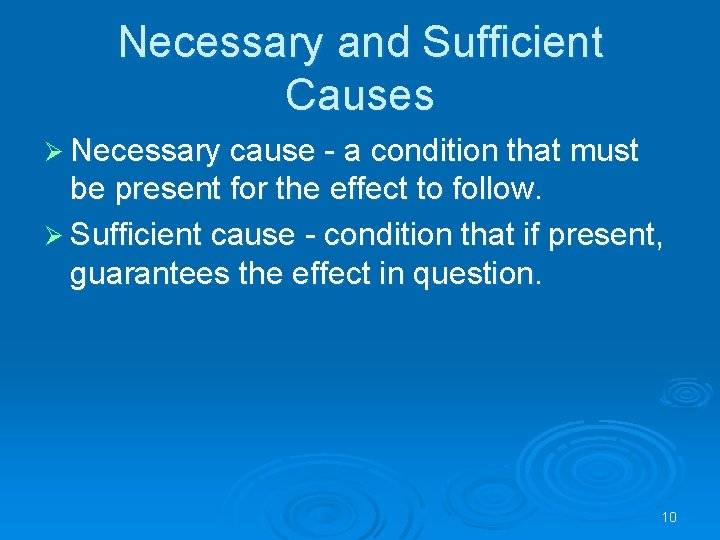 Necessary and Sufficient Causes

➢ Necessary cause - a condition that must be present for the effect to follow.

➢ Sufficient cause - condition that if present, guarantees the effect in question.

10